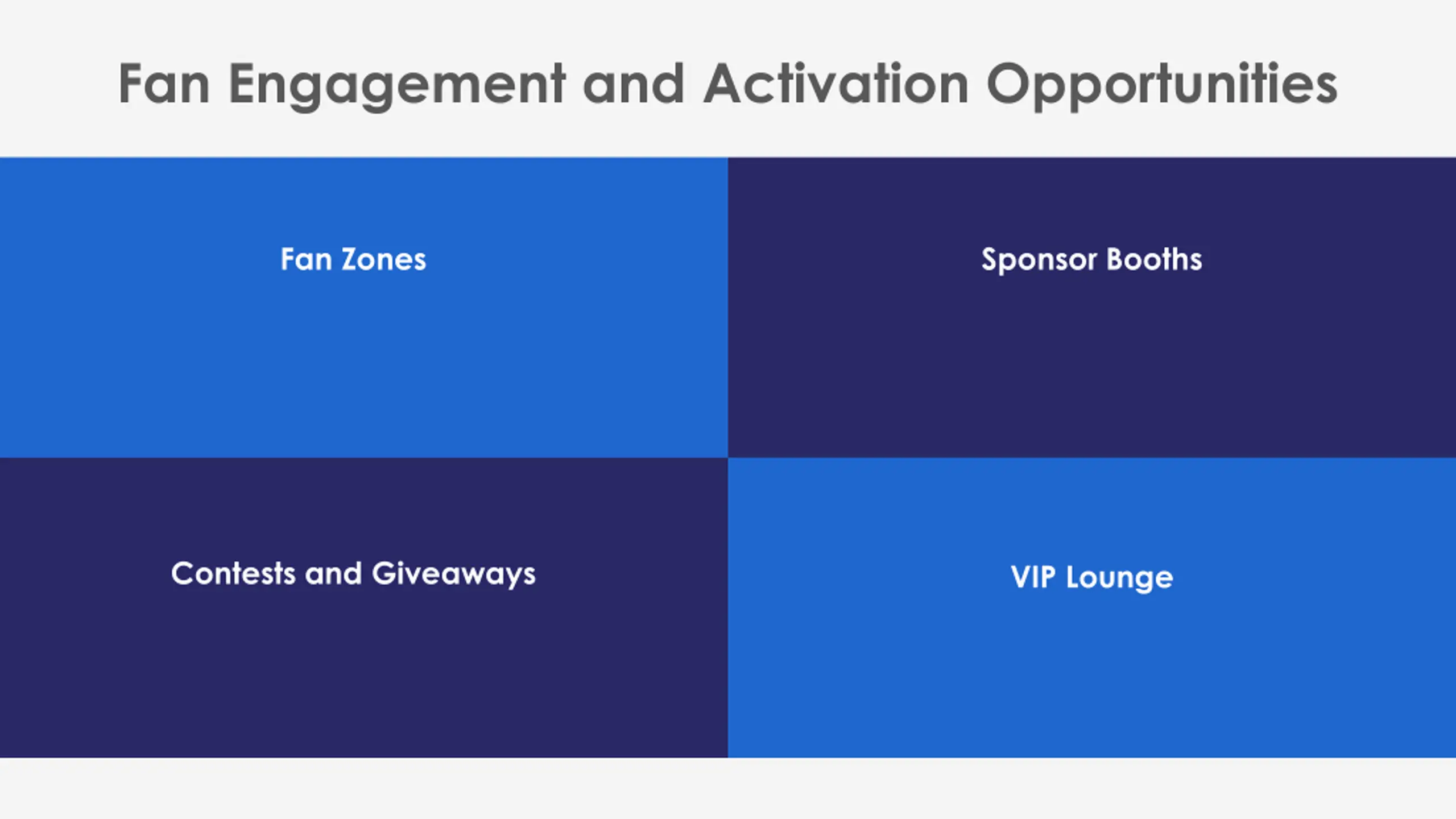 Fan Engagement and Activation Opportunities

Fan Zones

Sponsor Booths

Contests and Giveaways

VIP Lounge